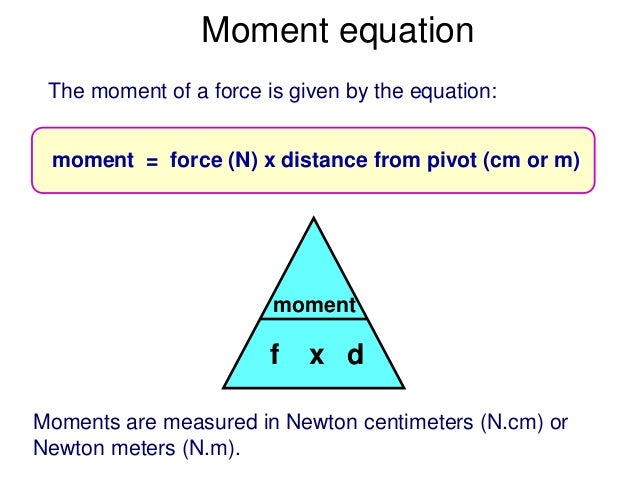 Moment equation

The moment of a force is given by the equation:

moment = force (N) x distance from pivot (cm or m)

moment

f x d

Moments are measured in Newton centimeters (N.cm) or Newton meters (N.m).